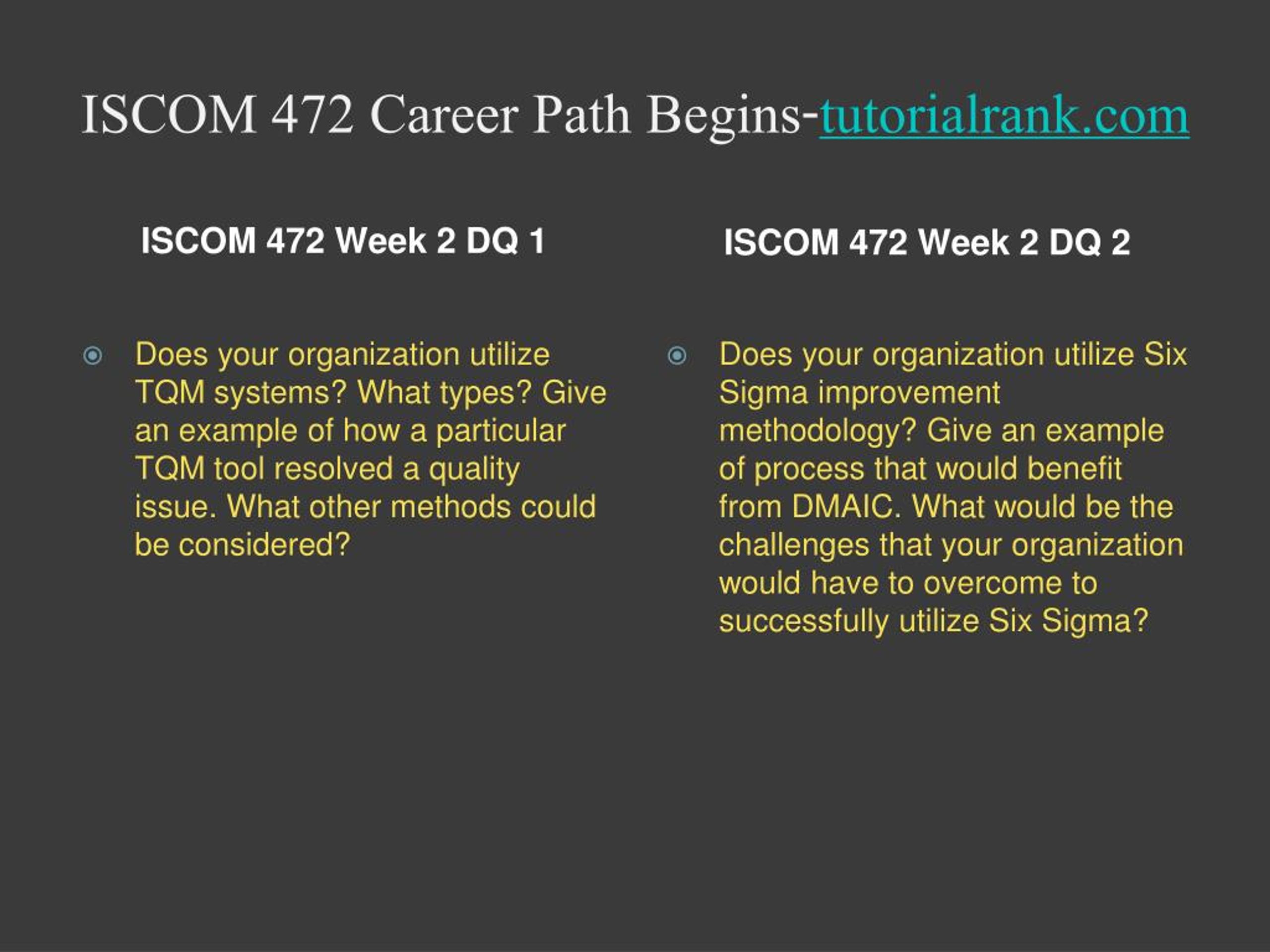 ISCOM 472 Career Path Begins-tutorialrank.com

ISCOM 472 Week 2 DQ 1

Does your organization utilize TQM systems? What types? Give an example of how a particular TQM tool resolved a quality issue. What other methods could be considered?

ISCOM 472 Week 2 DQ 2

Does your organization utilize Six Sigma improvement methodology? Give an example of process that would benefit from DMAIC. What would be the challenges that your organization would have to overcome to successfully utilize Six Sigma?